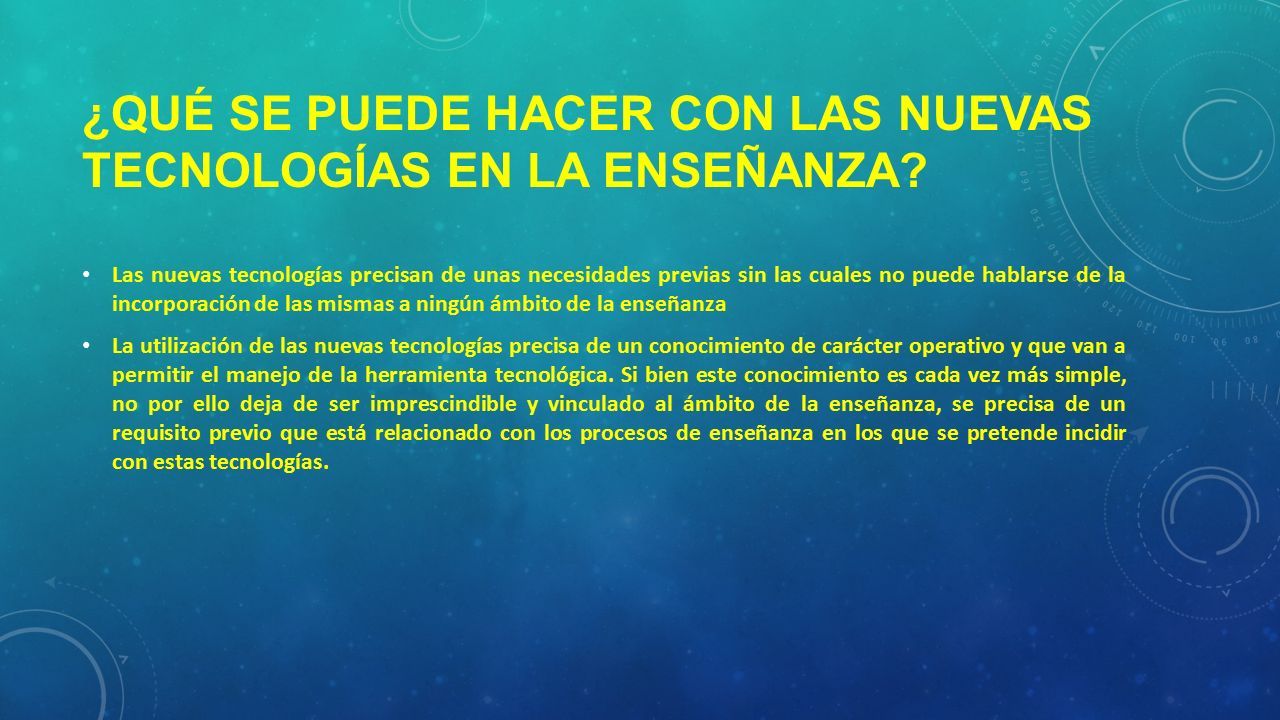 ¿QUÉ SE PUEDE HACER CON LAS NUEVAS TECNOLOGÍAS EN LA ENSEÑANZA?

• Las nuevas tecnologías precisan de unas necesidades previas sin las cuales no puede hablarse de la incorporación de las mismas a ningún ámbito de la enseñanza

• La utilización de las nuevas tecnologías precisa de un conocimiento de carácter operativo y que van a permitir el manejo de la herramienta tecnológica. Si bien este conocimiento es cada vez más simple, no por ello deja de ser imprescindible y vinculado al ámbito de la enseñanza, se precisa de un requisito previo que está relacionado con los procesos de enseñanza en los que se pretende incidir con estas tecnologías.